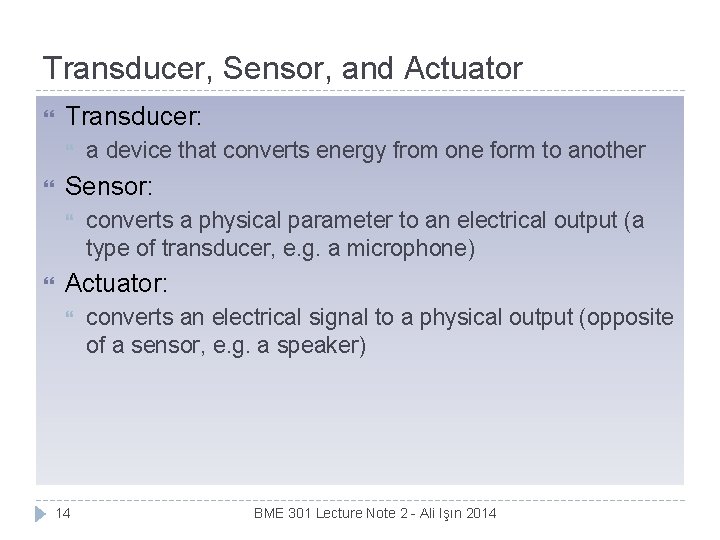 Transducer, Sensor, and Actuator

Transducer:

a device that converts energy from one form to another

Sensor:

converts a physical parameter to an electrical output (a type of transducer, e.g. a microphone)

Actuator:

converts an electrical signal to a physical output (opposite of a sensor, e.g. a speaker)

14

BME 301 Lecture Note 2 - Ali Işın 2014